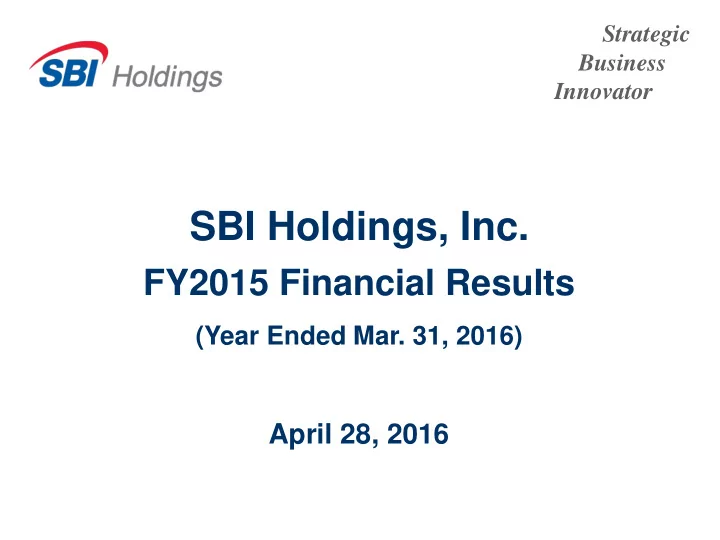 SBI Holdings

Strategic
Business
Innovator

SBI Holdings, Inc.
FY2015 Financial Results
(Year Ended Mar. 31, 2016)

April 28, 2016